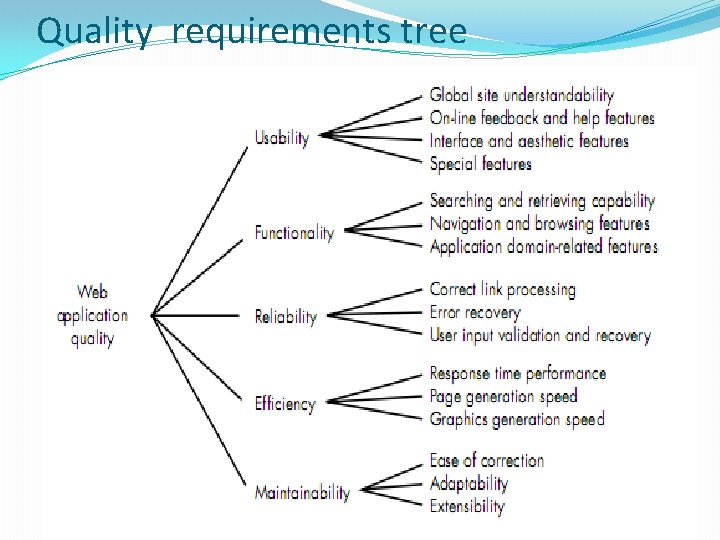 Quality requirements tree

Web application quality

Usability
Global site understandability
On-line feedback and help features
Interface and aesthetic features
Special features

Functionality
Searching and retrieving capability
Navigation and browsing features
Application domain-related features

Reliability
Correct link processing
Error recovery
User input validation and recovery

Efficiency
Response time performance
Page generation speed
Graphics generation speed

Maintainability
Ease of correction
Adaptability
Extensibility